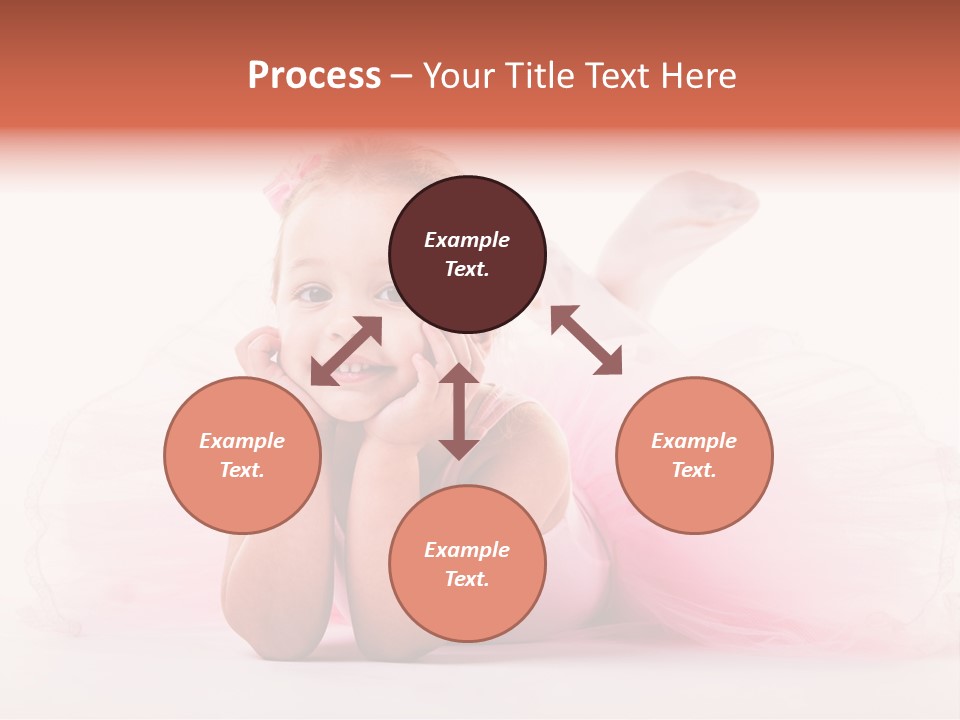 Process – Your Title Text Here

Example Text.

Example Text.

Example Text.

Example Text.